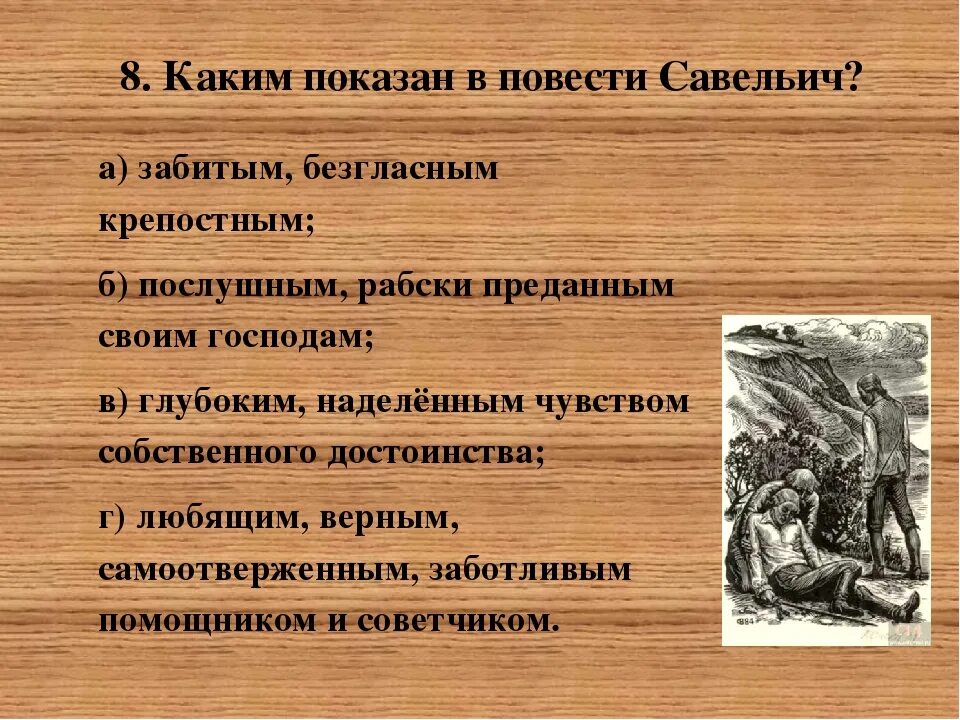 8. Каким показан в повести Савельич?

а) забитым, безгласным крепостным;

б) послушным, рабски преданным своим господам;

в) глубоким, наделённым чувством собственного достоинства;

г) любящим, верным, самоотверженным, заботливым помощником и советчиком.